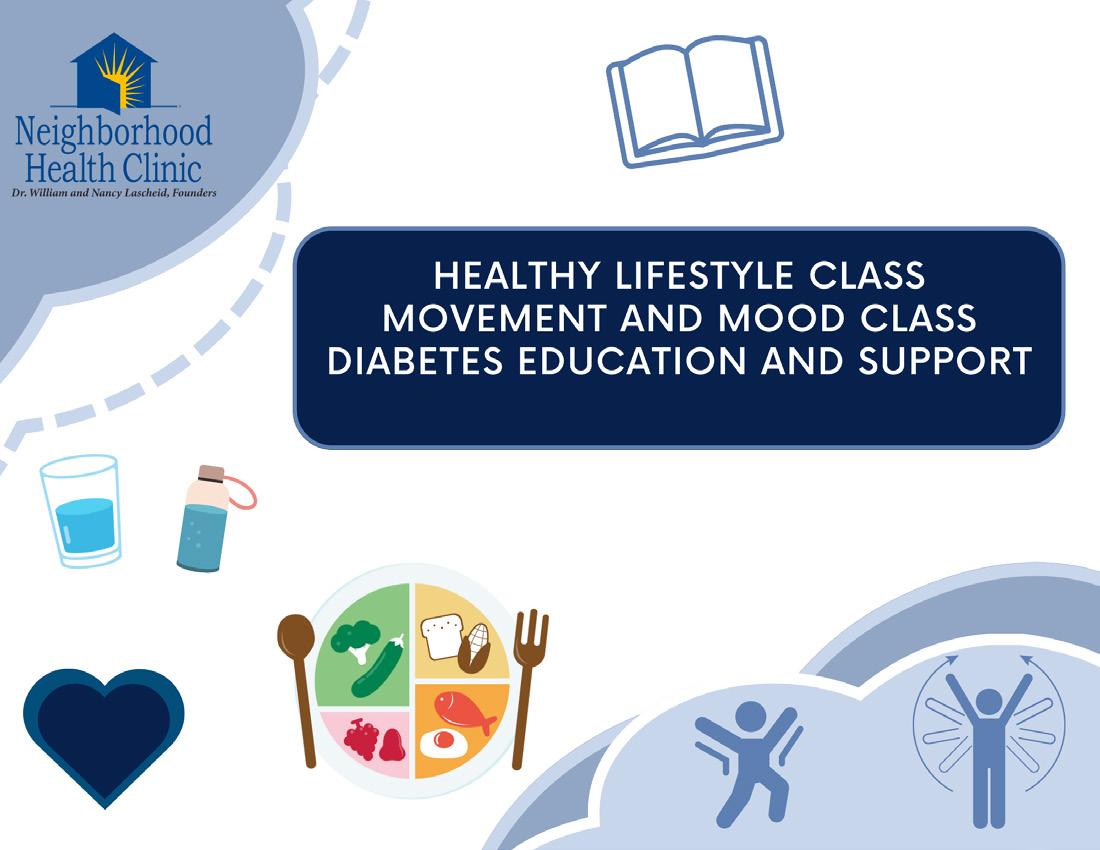 Neighborhood Health Clinic
Dr. William and Nancy Lascheid, Founders

HEALTHY LIFESTYLE CLASS
MOVEMENT AND MOOD CLASS
DIABETES EDUCATION AND SUPPORT